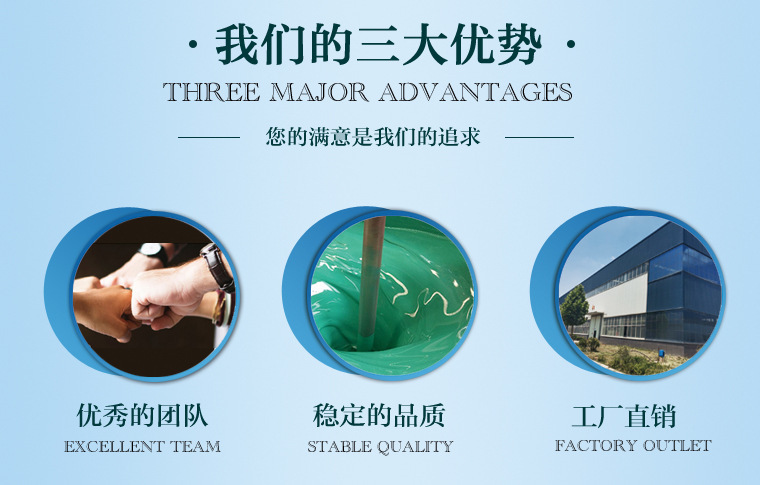 · 我们的三大优势 ·
THREE MAJOR ADVANTAGES

您的满意是我们的追求

优秀的团队
EXCELLENT TEAM

稳定的品质
STABLE QUALITY

工厂直销
FACTORY OUTLET